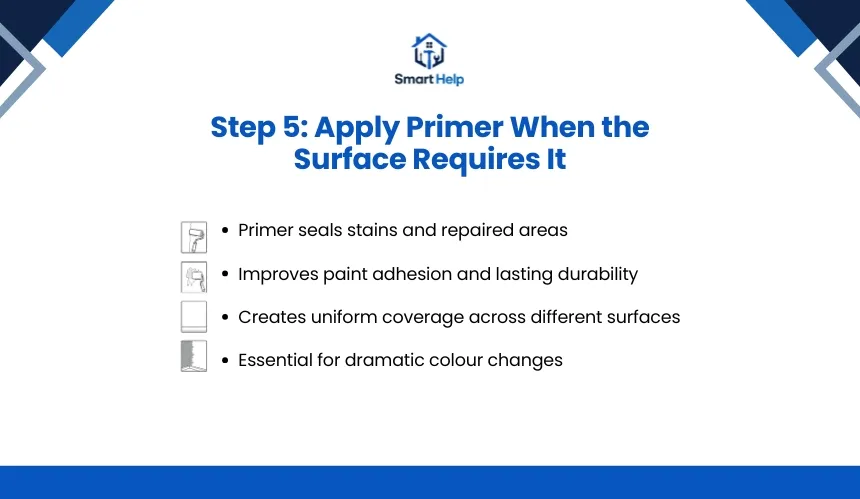 Smart Help

Step 5: Apply Primer When the Surface Requires It

• Primer seals stains and repaired areas
• Improves paint adhesion and lasting durability
• Creates uniform coverage across different surfaces
• Essential for dramatic colour changes